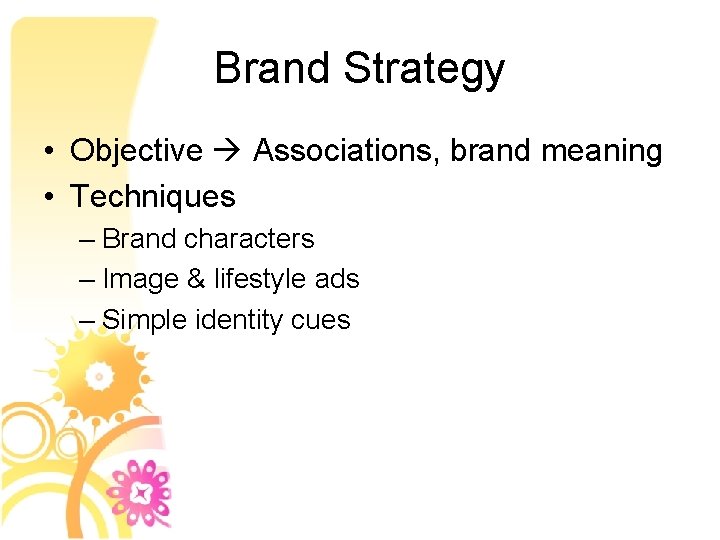 Brand Strategy

• Objective → Associations, brand meaning
• Techniques
– Brand characters
– Image & lifestyle ads
– Simple identity cues